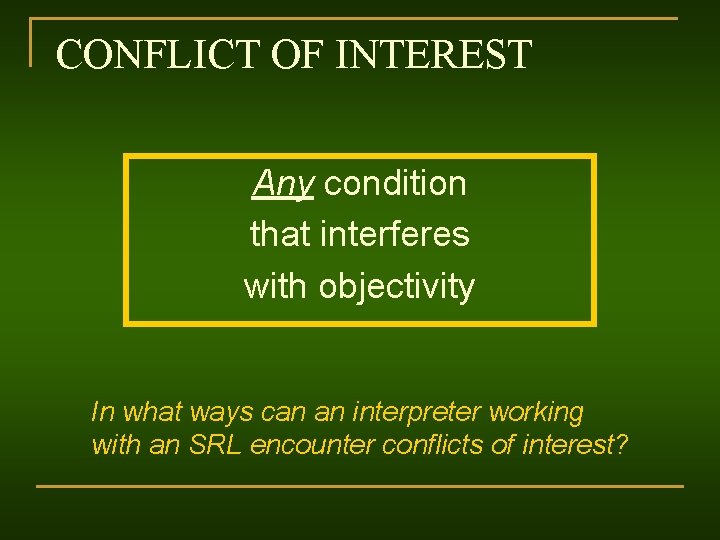 CONFLICT OF INTEREST

Any condition that interferes with objectivity

In what ways can an interpreter working with an SRL encounter conflicts of interest?